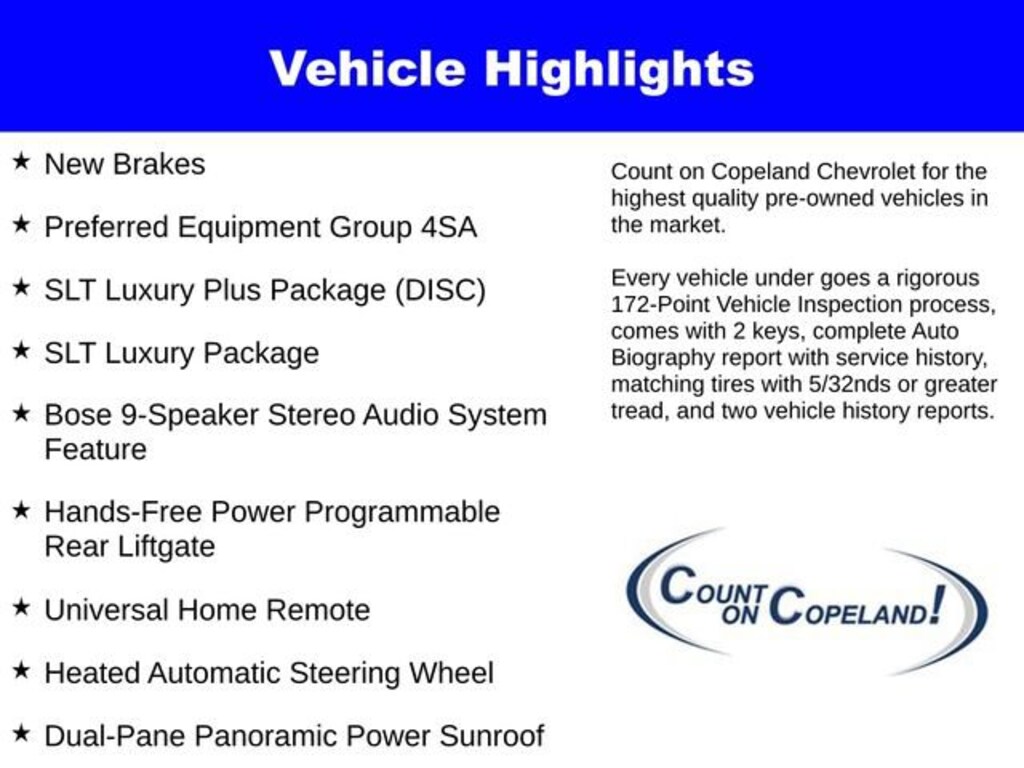 Vehicle Highlights

★ New Brakes

★ Preferred Equipment Group 4SA

★ SLT Luxury Plus Package (DISC)

★ SLT Luxury Package

★ Bose 9-Speaker Stereo Audio System Feature

★ Hands-Free Power Programmable Rear Liftgate

★ Universal Home Remote

★ Heated Automatic Steering Wheel

★ Dual-Pane Panoramic Power Sunroof

Count on Copeland Chevrolet for the highest quality pre-owned vehicles in the market.

Every vehicle under goes a rigorous 172-Point Vehicle Inspection process, comes with 2 keys, complete Auto Biography report with service history, matching tires with 5/32nds or greater tread, and two vehicle history reports.

COUNT ON COPELAND!